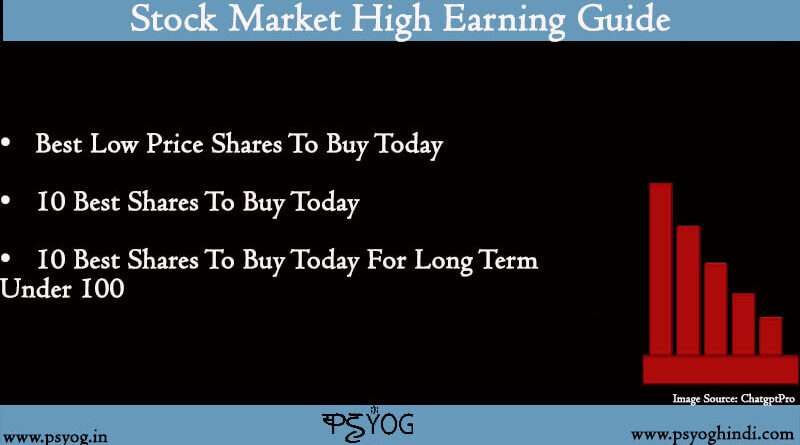 Stock Market High Earning Guide

• Best Low Price Shares To Buy Today

• 10 Best Shares To Buy Today

• 10 Best Shares To Buy Today For Long Term Under 100

Image Source: ChatgptPro

www.psyog.in

PSYOG

www.psyoghindi.com